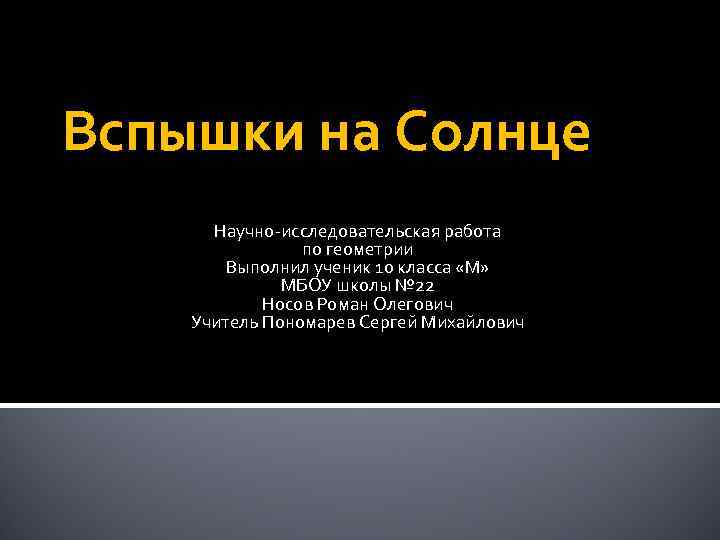 Вспышки на Солнце

Научно-исследовательская работа
по геометрии
Выполнил ученик 10 класса «М»
МБОУ школы №22
Носов Роман Олегович
Учитель Пономарев Сергей Михайлович